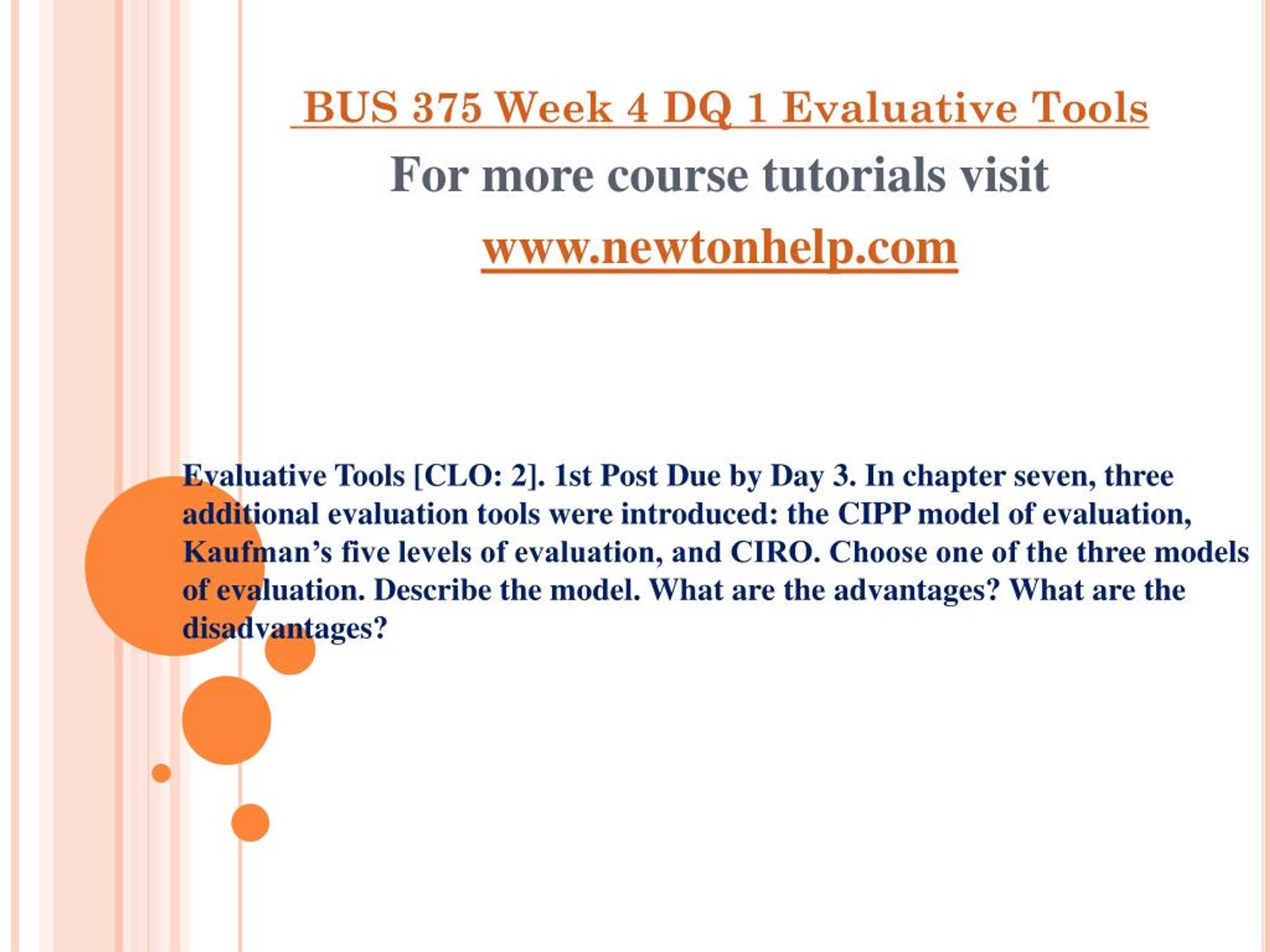 BUS 375 Week 4 DQ 1 Evaluative Tools

For more course tutorials visit

www.newtonhelp.com

Evaluative Tools [CLO: 2]. 1st Post Due by Day 3. In chapter seven, three additional evaluation tools were introduced: the CIPP model of evaluation, Kaufman's five levels of evaluation, and CIRO. Choose one of the three models of evaluation. Describe the model. What are the advantages? What are the disadvantages?